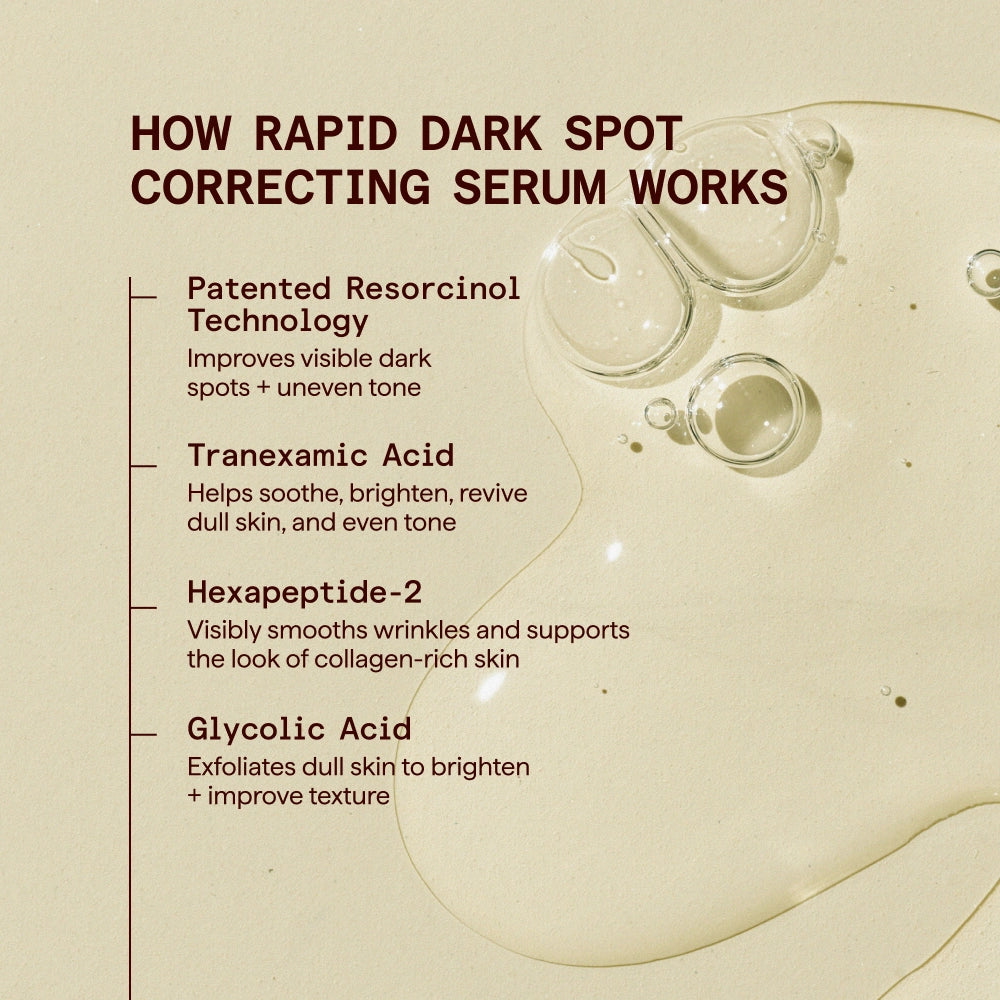 HOW RAPID DARK SPOT CORRECTING SERUM WORKS

Patented Resorcinol Technology
Improves visible dark spots + uneven tone

Tranexamic Acid
Helps soothe, brighten, revive dull skin, and even tone

Hexapeptide-2
Visibly smooths wrinkles and supports the look of collagen-rich skin

Glycolic Acid
Exfoliates dull skin to brighten + improve texture